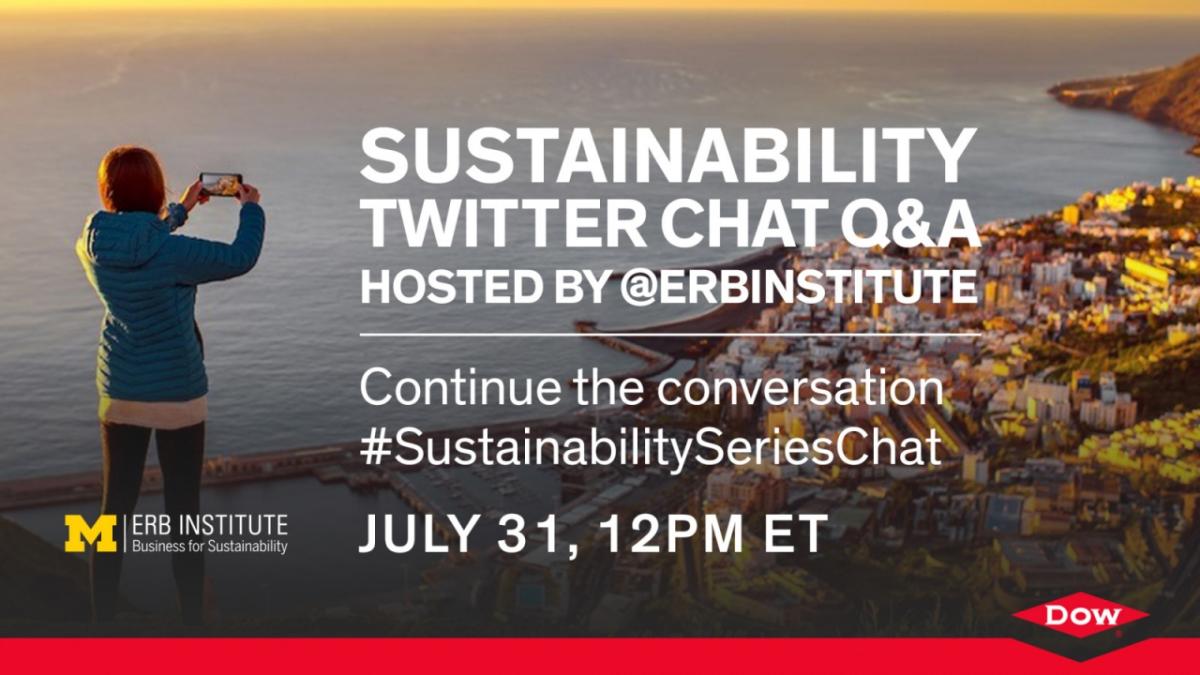 SUSTAINABILITY TWITTER CHAT Q&A
HOSTED BY @ERBINSTITUTE

Continue the conversation
#SustainabilitySeriesChat

JULY 31, 12PM ET

M | ERB INSTITUTE
Business for Sustainability

DOW